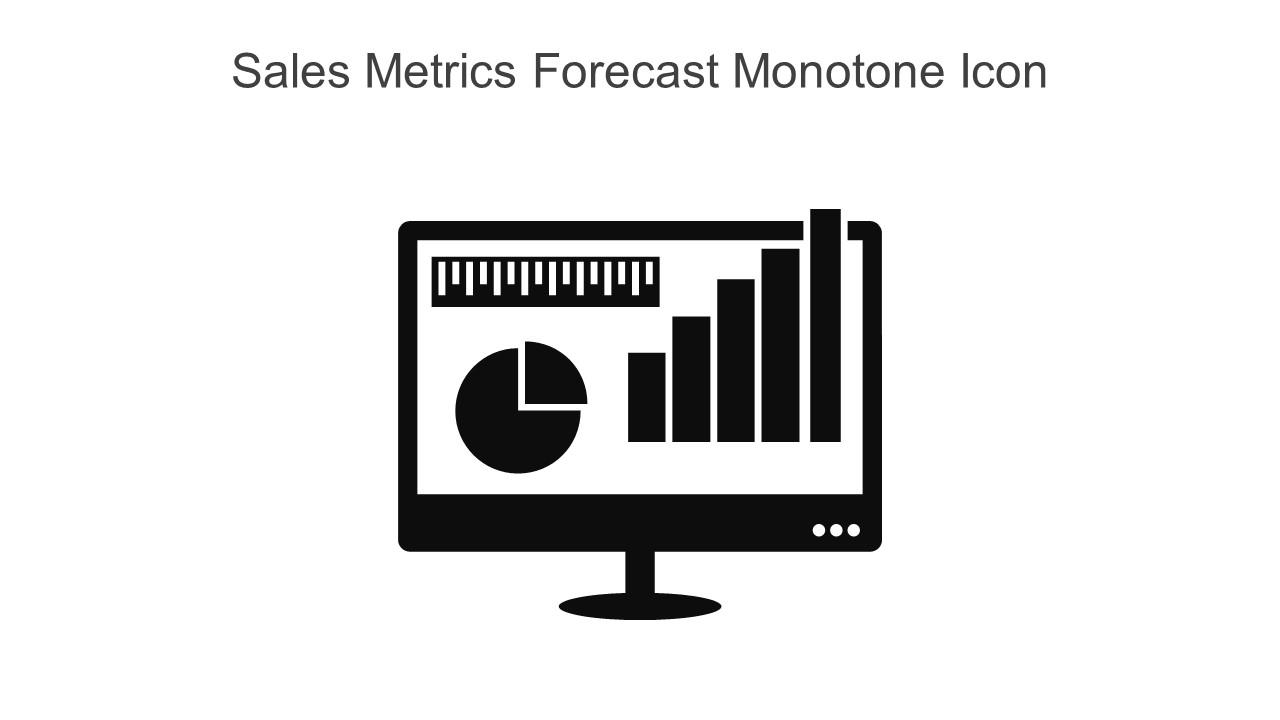 Sales Metrics Forecast Monotone Icon